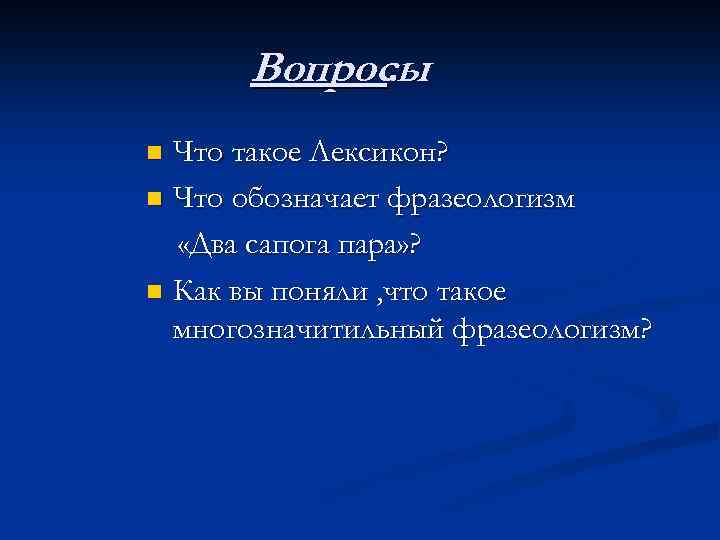 Вопросы

Что такое Лексикон?

Что обозначает фразеологизм «Два сапога пара»?

Как вы поняли ,что такое многозначитильный фразеологизм?